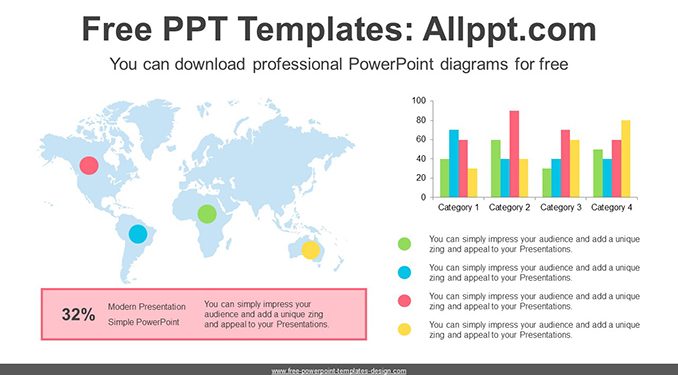 Free PPT Templates: Allppt.com

You can download professional PowerPoint diagrams for free

100
80
60
40
20
0
Category 1
Category 2
Category 3
Category 4

You can simply impress your audience and add a unique zing and appeal to your Presentations.

You can simply impress your audience and add a unique zing and appeal to your Presentations.

You can simply impress your audience and add a unique zing and appeal to your Presentations.

You can simply impress your audience and add a unique zing and appeal to your Presentations.

32%

Modern Presentation
Simple PowerPoint

You can simply impress your audience and add a unique zing and appeal to your Presentations.

www.free-powerpoint-templates-design.com